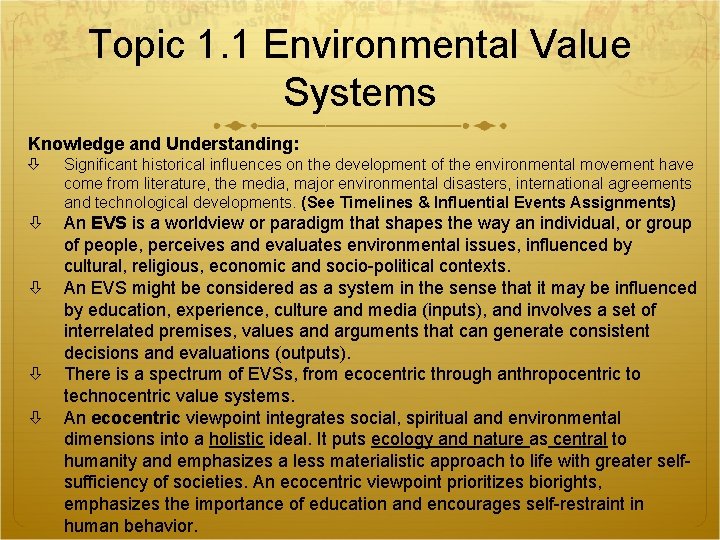 Topic 1.1 Environmental Value Systems

Knowledge and Understanding:

⇩ Significant historical influences on the development of the environmental movement have come from literature, the media, major environmental disasters, international agreements and technological developments. (See Timelines & Influential Events Assignments)

⇩ An EVS is a worldview or paradigm that shapes the way an individual, or group of people, perceives and evaluates environmental issues, influenced by cultural, religious, economic and socio-political contexts.

⇩ An EVS might be considered as a system in the sense that it may be influenced by education, experience, culture and media (inputs), and involves a set of interrelated premises, values and arguments that can generate consistent decisions and evaluations (outputs).

⇩ There is a spectrum of EVSs, from ecocentric through anthropocentric to technocentric value systems.

⇩ An ecocentric viewpoint integrates social, spiritual and environmental dimensions into a holistic ideal. It puts ecology and nature as central to humanity and emphasizes a less materialistic approach to life with greater self-sufficiency of societies. An ecocentric viewpoint prioritizes biorights, emphasizes the importance of education and encourages self-restraint in human behavior.